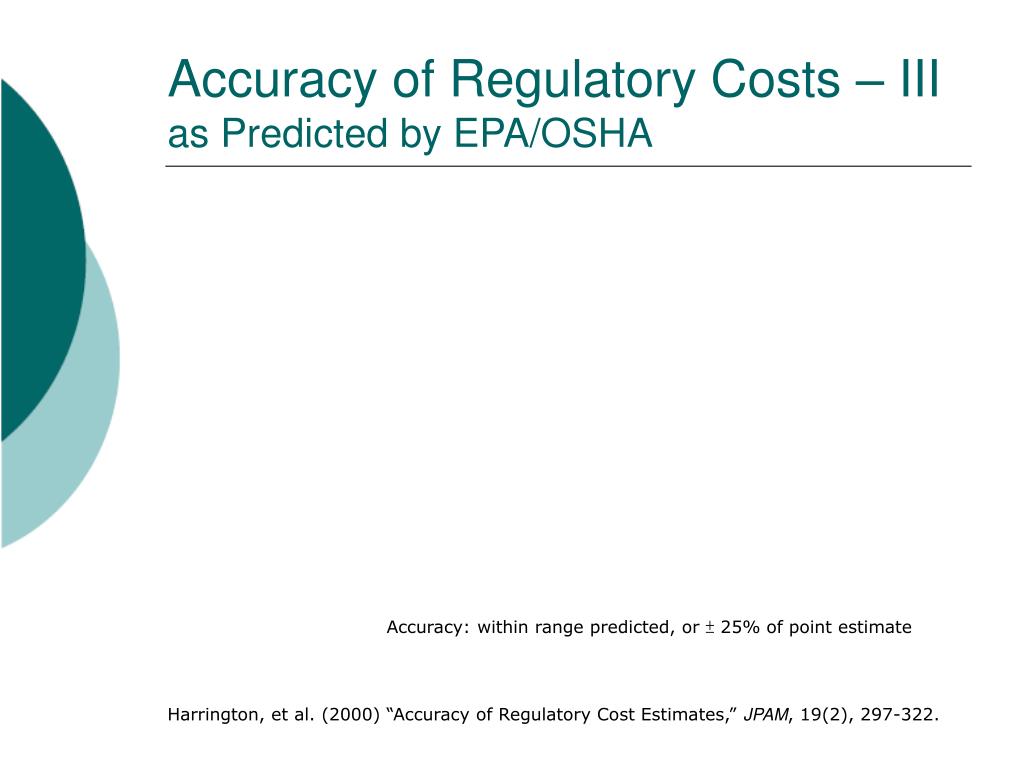 Accuracy of Regulatory Costs – III
as Predicted by EPA/OSHA

Accuracy: within range predicted, or $\pm$ 25% of point estimate

Harrington, et al. (2000) “Accuracy of Regulatory Cost Estimates,” JPAM, 19(2), 297-322.